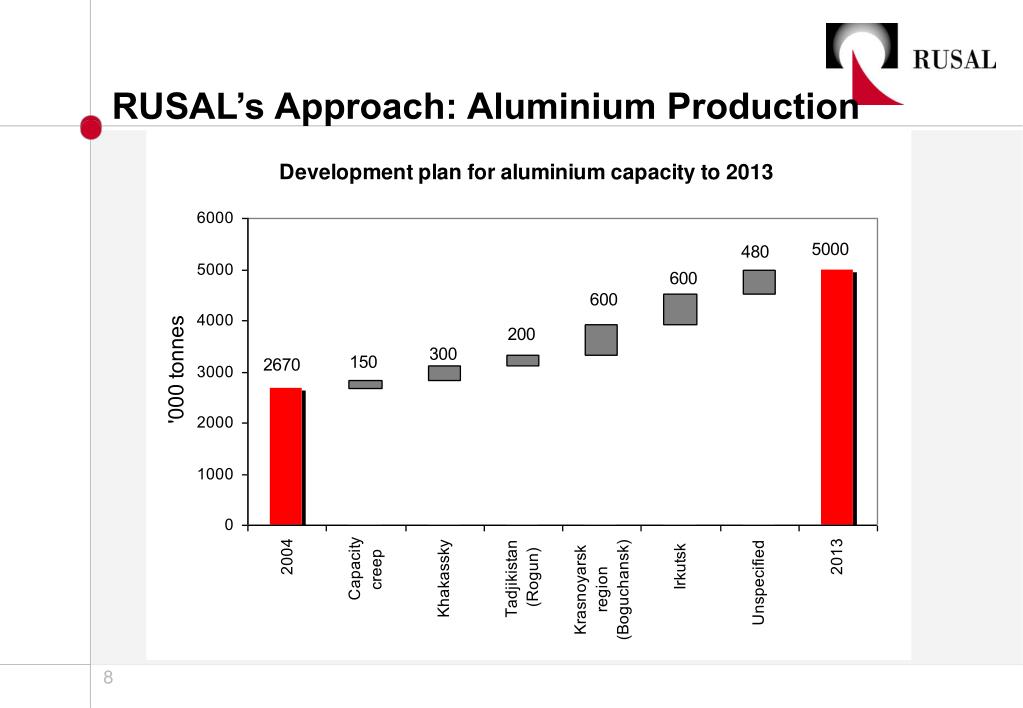 RUSAL

RUSAL's Approach: Aluminium Production

Development plan for aluminium capacity to 2013

'000 tonnes

6000
5000
4000
3000
2000
1000
0

2670
150
300
200
600
600
480
5000

2004
Capacity creep
Khakassky
Tadjikistan (Rogun)
Krasnoyarsk region (Boguchansk)
Irkutsk
Unspecified
2013

8